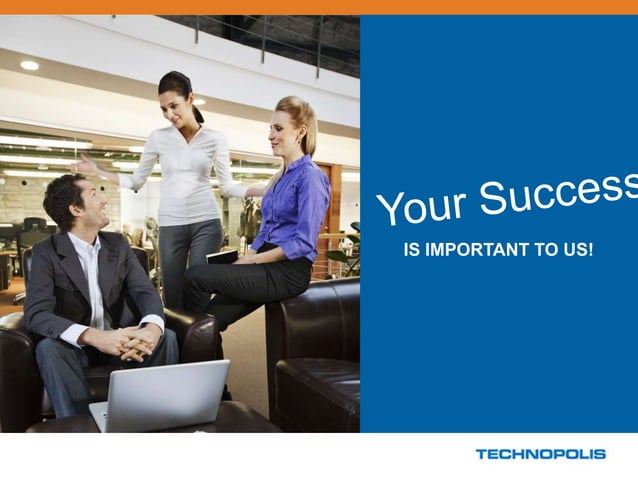 Your Success

IS IMPORTANT TO US!

TECHNOPOLIS